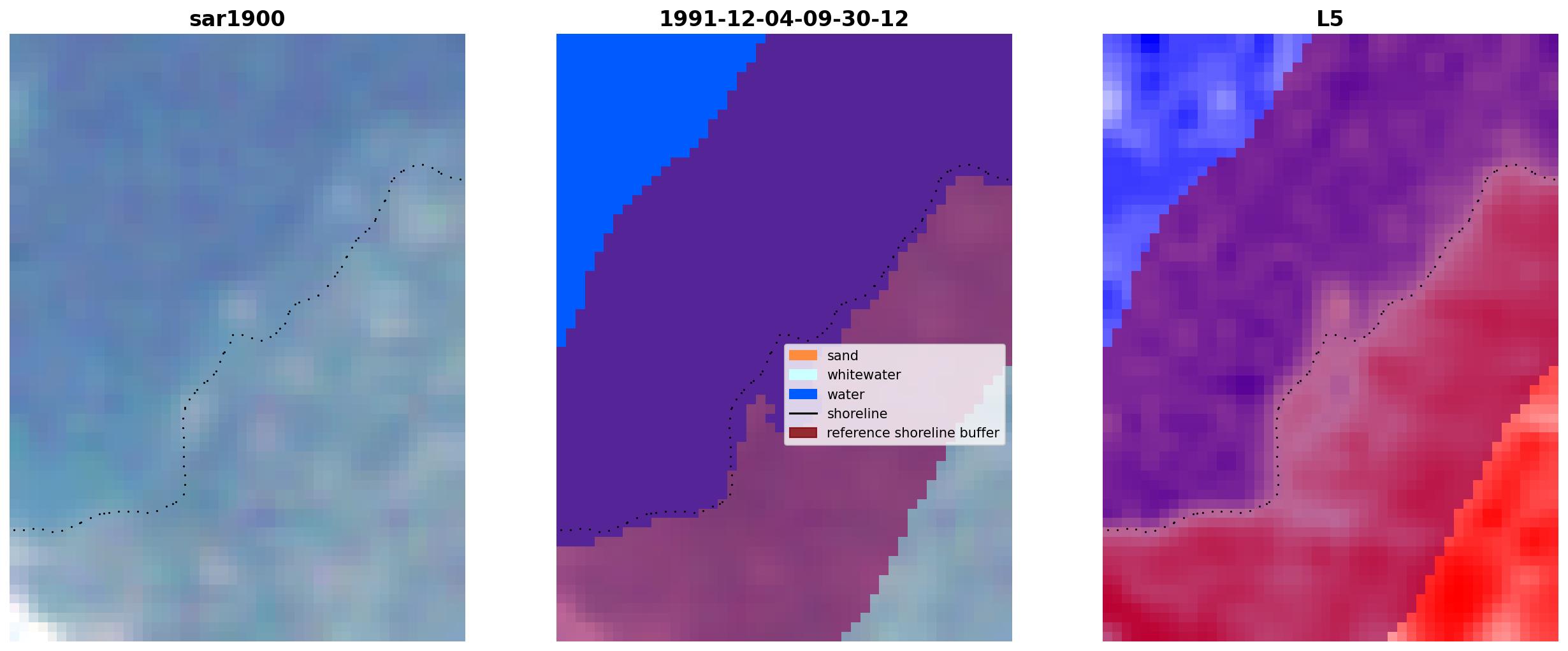 sar1900

1991-12-04-09-30-12

sand
whitewater
water
shoreline
reference shoreline buffer

L5